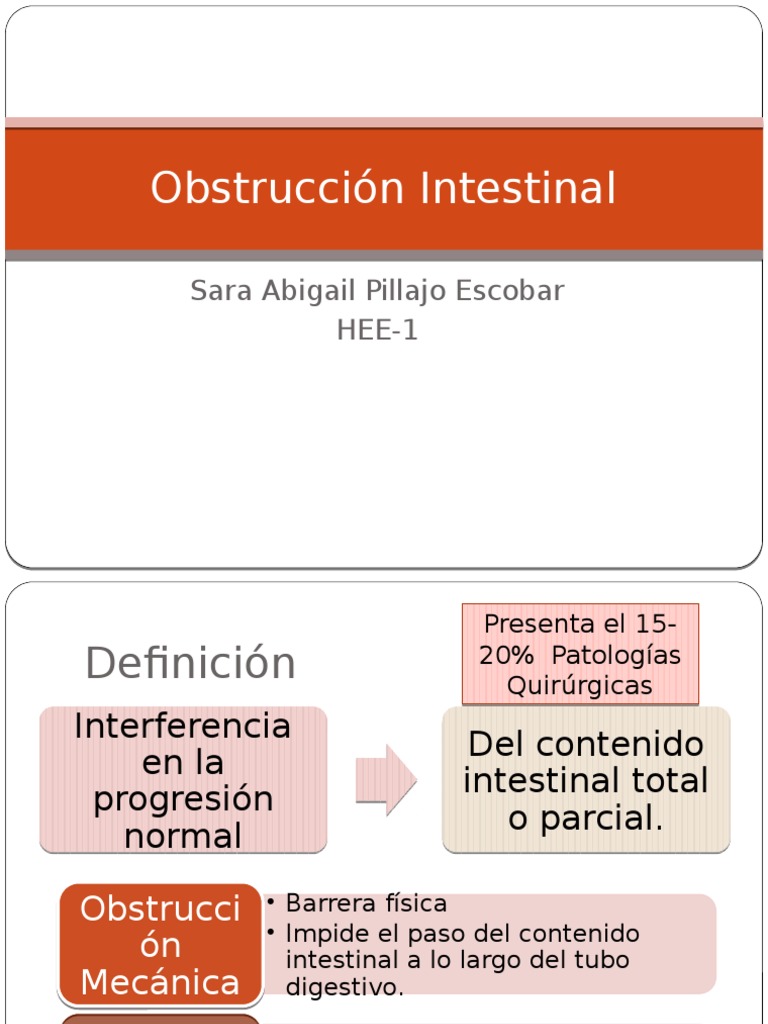 Obstrucción Intestinal

Sara Abigail Pillajo Escobar
HEE-1

Definición

Presenta el 15-20% Patologías Quirúrgicas

Interferencia en la progresión normal

Del contenido intestinal total o parcial.

Obstrucción Mecánica

• Barrera física
• Impide el paso del contenido intestinal a lo largo del tubo digestivo.